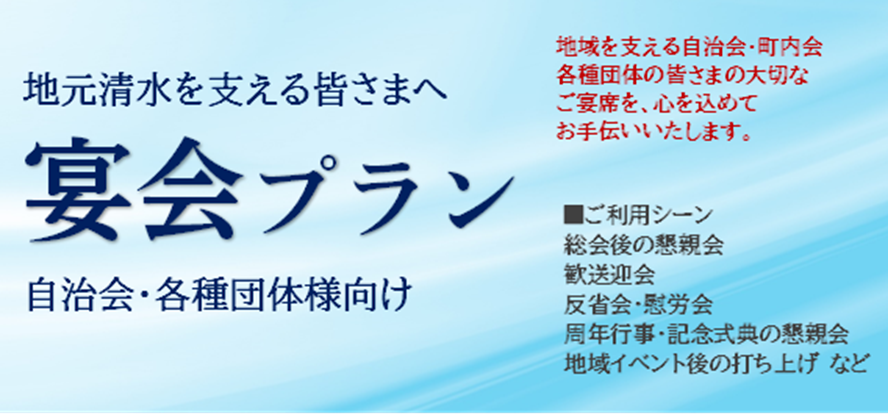 地元清水を支える皆さまへ

宴会プラン

自治会・各種団体様向け

地域を支える自治会・町内会
各種団体の皆さまの大切な
ご宴席を、心を込めて
お手伝いいたします。

■ご利用シーン
総会後の懇親会
歓送迎会
反省会・慰労会
周年行事・記念式典の懇親会
地域イベント後の打ち上げ など